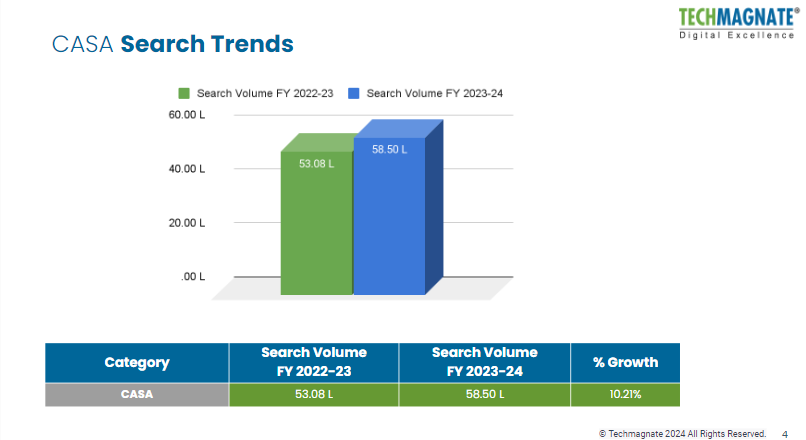 TECHMAGNATE®
Digital Excellence

CASA Search Trends

Search Volume FY 2022-23 Search Volume FY 2023-24

60.00 L
40.00 L
20.00 L
.00 L

53.08 L
58.50 L

| Category | Search Volume FY 2022-23 | Search Volume FY 2023-24 | % Growth |
|---|---|---|---|
| CASA | 53.08 L | 58.50 L | 10.21% |

© Techmagnate 2024 All Rights Reserved. 4